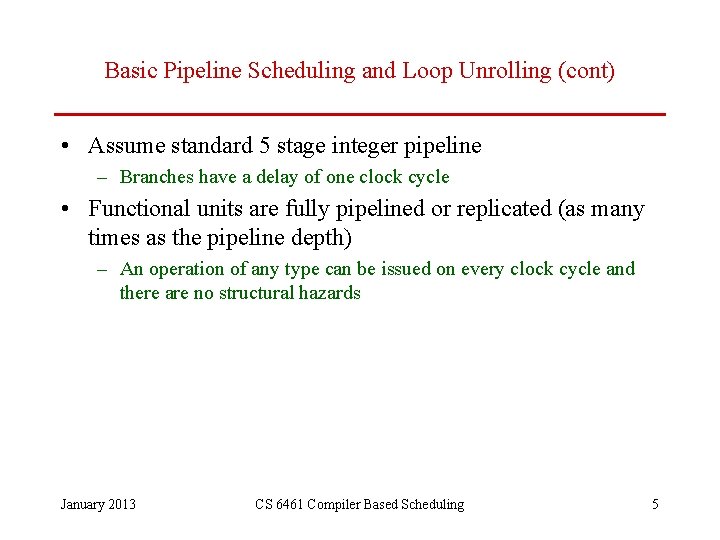 Basic Pipeline Scheduling and Loop Unrolling (cont)

• Assume standard 5 stage integer pipeline
– Branches have a delay of one clock cycle

• Functional units are fully pipelined or replicated (as many times as the pipeline depth)
– An operation of any type can be issued on every clock cycle and there are no structural hazards

January 2013 CS 6461 Compiler Based Scheduling 5